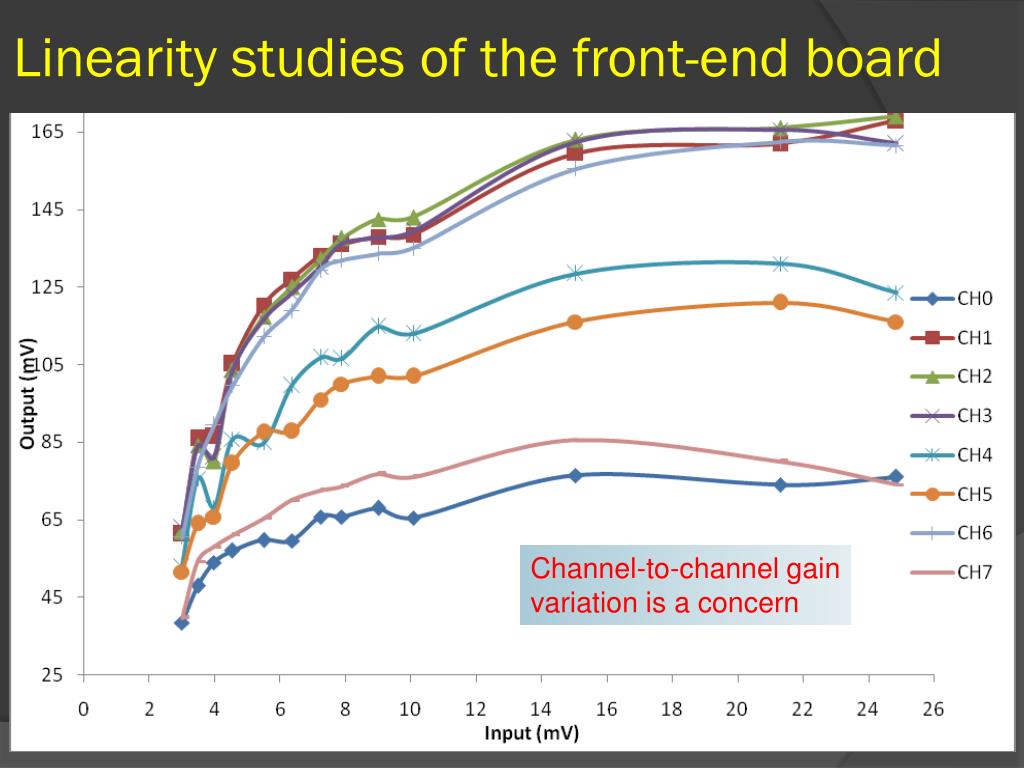 Linearity studies of the front-end board

165
145
125
105
85
65
45
25

Output (mV)

0 2 4 6 8 10 12 14 16 18 20 22 24 26

Input (mV)

CH0
CH1
CH2
CH3
CH4
CH5
CH6
CH7

Channel-to-channel gain variation is a concern